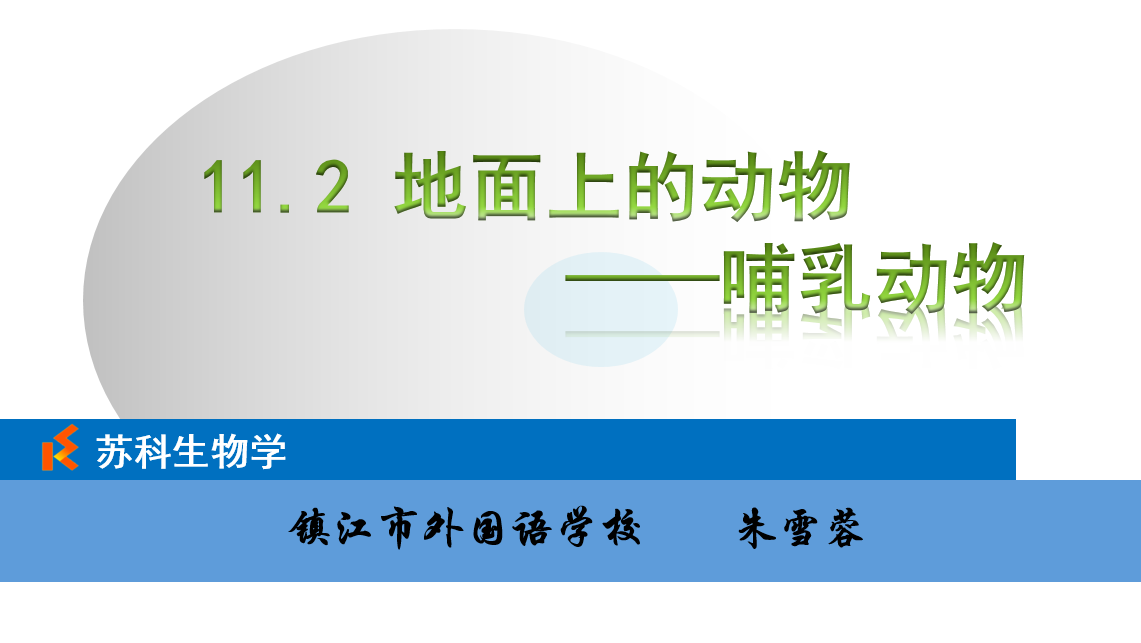 11.2 地面上的动物

——哺乳动物

苏科生物学

镇江市外国语学校　　朱雪蓉